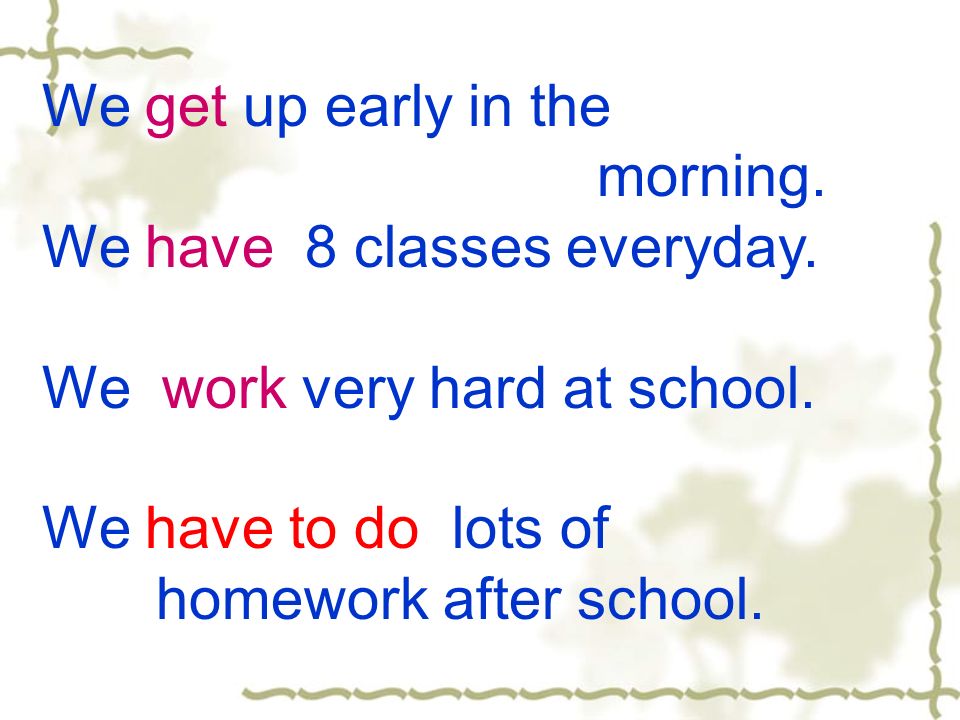 We get up early in the morning.
We have 8 classes everyday.

We work very hard at school.

We have to do lots of homework after school.